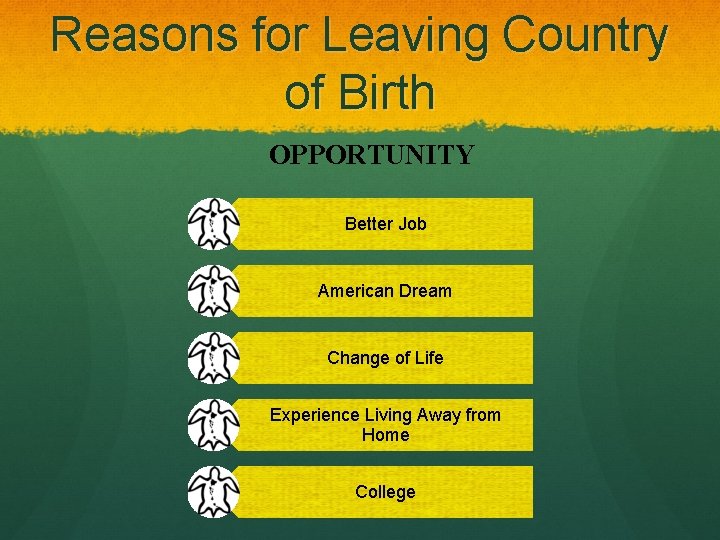 Reasons for Leaving Country of Birth

OPPORTUNITY

Better Job

American Dream

Change of Life

Experience Living Away from Home

College